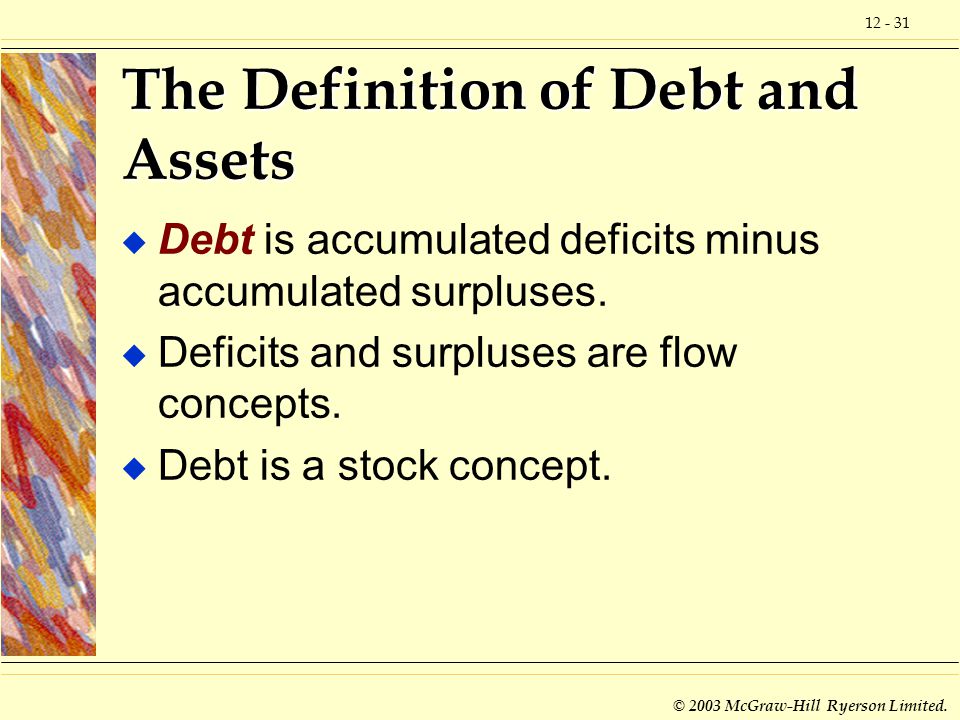 12 - 31

The Definition of Debt and Assets

Debt is accumulated deficits minus accumulated surpluses.

Deficits and surpluses are flow concepts.

Debt is a stock concept.

© 2003 McGraw-Hill Ryerson Limited.